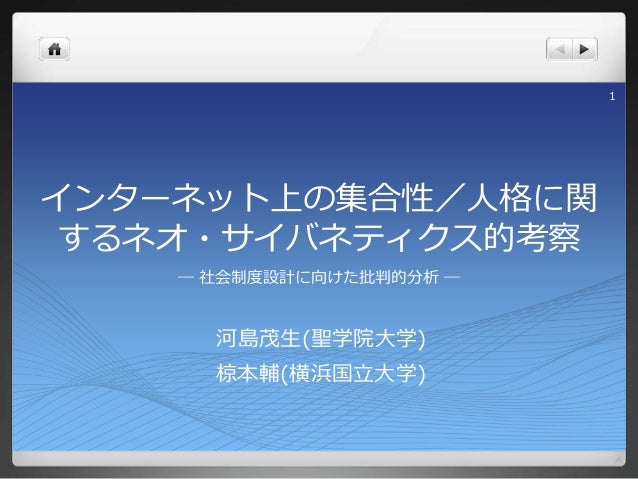 1

インターネット上の集合性／人格に関するネオ・サイバネティクス的考察

― 社会制度設計に向けた批判的分析 ―

河島茂生(聖学院大学)

椋本輔(横浜国立大学)